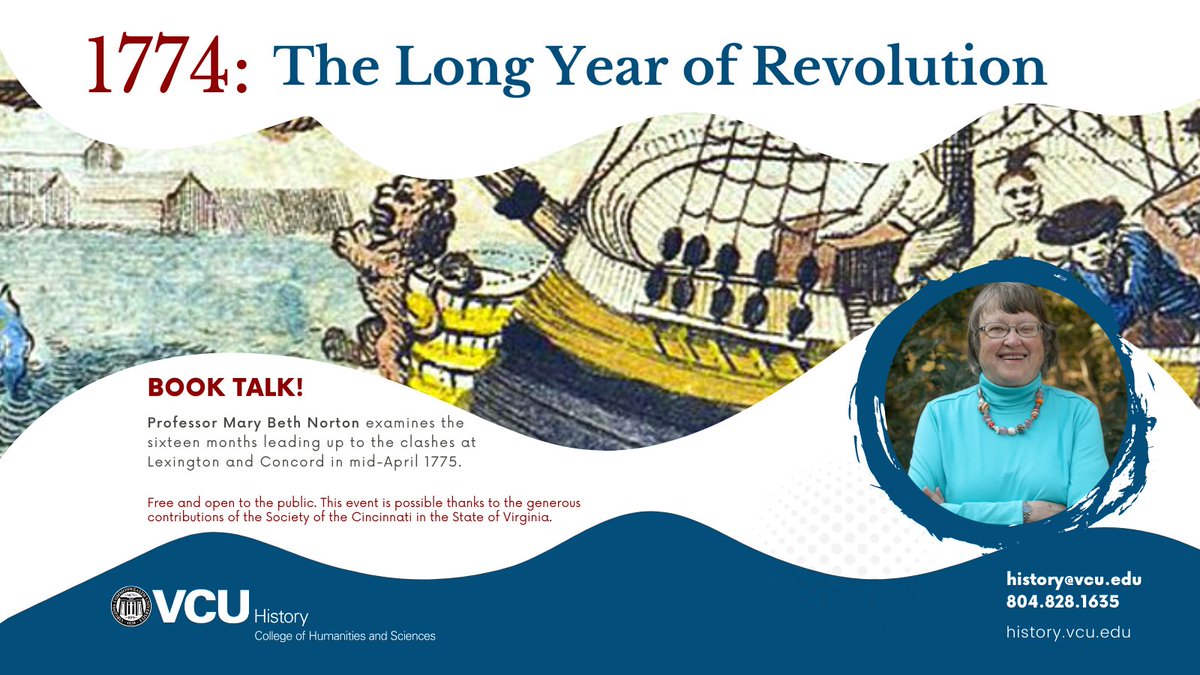 1774: The Long Year of Revolution

BOOK TALK!

Professor Mary Beth Norton examines the sixteen months leading up to the clashes at Lexington and Concord in mid-April 1775.

Free and open to the public. This event is possible thanks to the generous contributions of the Society of the Cincinnati in the State of Virginia.

VCU History
College of Humanities and Sciences

history@vcu.edu
804.828.1635
history.vcu.edu